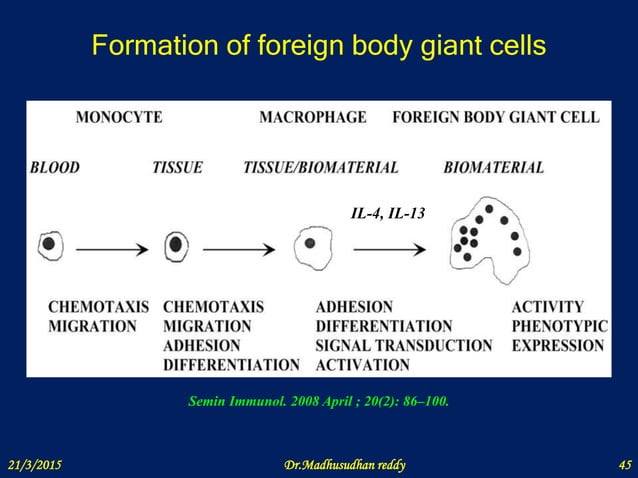 Formation of foreign body giant cells

MONOCYTE MACROPHAGE FOREIGN BODY GIANT CELL

BLOOD TISSUE TISSUE/BIOMATERIAL BIOMATERIAL

IL-4, IL-13

CHEMOTAXIS MIGRATION

CHEMOTAXIS MIGRATION ADHESION DIFFERENTIATION

ADHESION DIFFERENTIATION SIGNAL TRANSDUCTION ACTIVATION

ACTIVITY PHENOTYPIC EXPRESSION

Semin Immunol. 2008 April ; 20(2): 86–100.

21/3/2015 Dr.Madhusudhan reddy 45